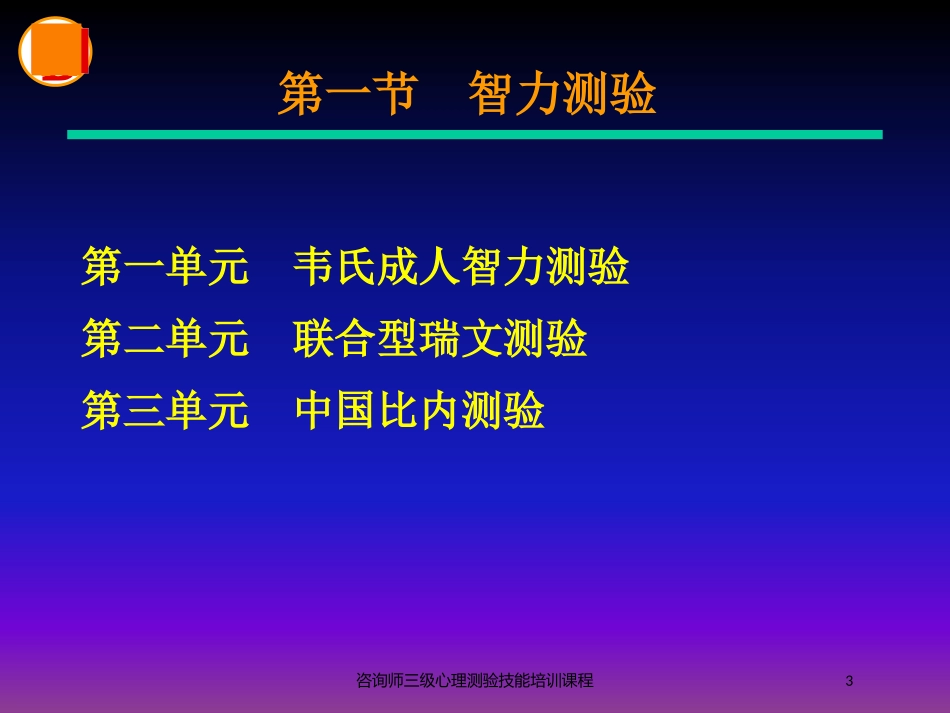 第一节　智力测验

第一单元　韦氏成人智力测验

第二单元　联合型瑞文测验

第三单元　中国比内测验

咨询师三级心理测验技能培训课程

3